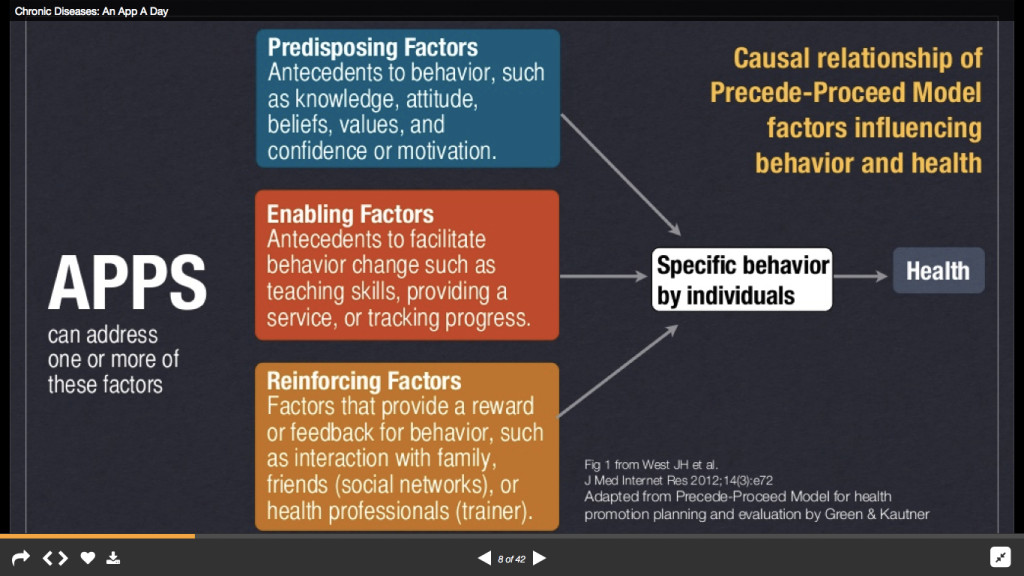 Chronic Diseases: An App A Day

APPS
can address one or more of these factors

Predisposing Factors
Antecedents to behavior, such as knowledge, attitude, beliefs, values, and confidence or motivation.

Enabling Factors
Antecedents to facilitate behavior change such as teaching skills, providing a service, or tracking progress.

Reinforcing Factors
Factors that provide a reward or feedback for behavior, such as interaction with family, friends (social networks), or health professionals (trainer).

Causal relationship of Precede-Proceed Model factors influencing behavior and health

Specific behavior by individuals

Health

Fig 1 from West JH et al.
J Med Internet Res 2012;14(3):e72
Adapted from Precede-Proceed Model for health promotion planning and evaluation by Green & Kautner

8 of 42